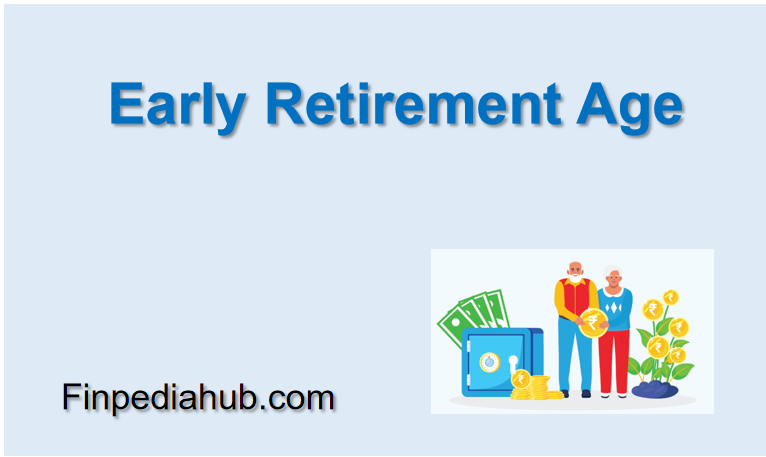 Early Retirement Age

Finpediahub.com